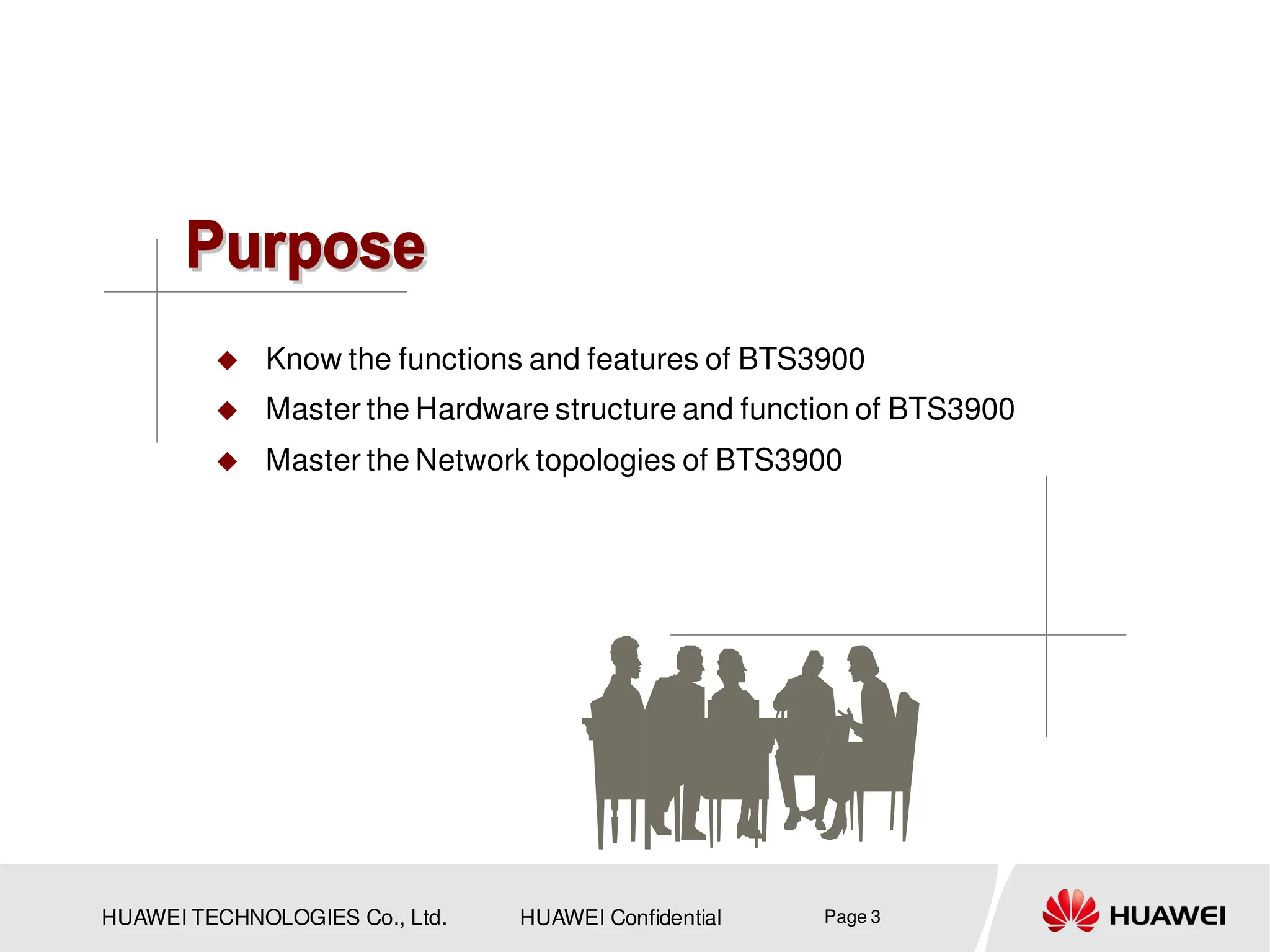 Purpose

◆ Know the functions and features of BTS3900
◆ Master the Hardware structure and function of BTS3900
◆ Master the Network topologies of BTS3900

HUAWEI TECHNOLOGIES Co., Ltd.    HUAWEI Confidential    Page 3

HUAWEI